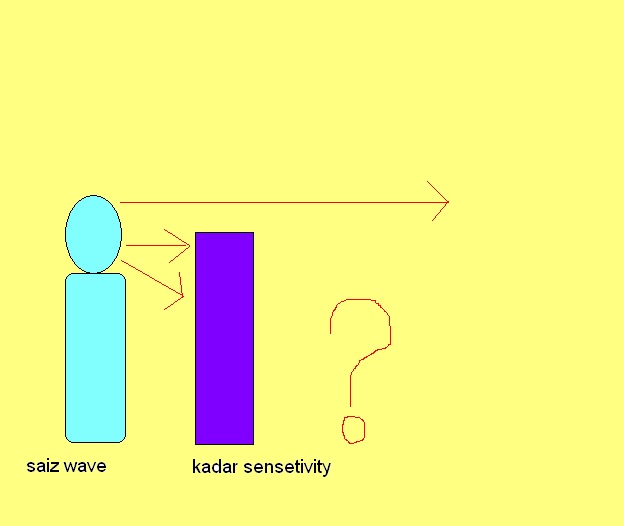 ?

saiz wave

kadar sensetivity